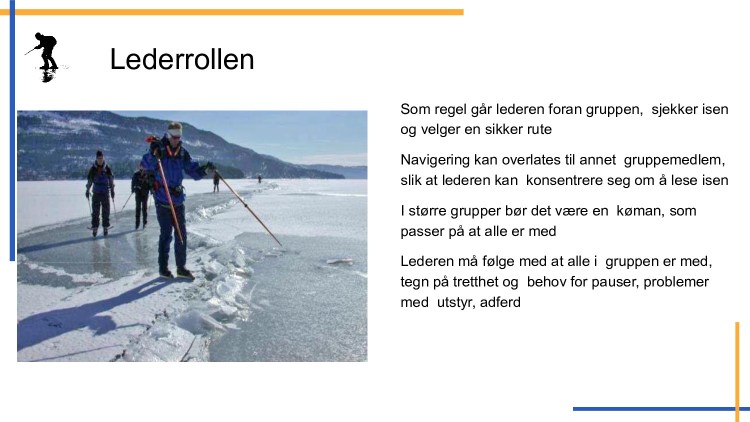 Lederrollen

Som regel går lederen foran gruppen, sjekker isen og velger en sikker rute

Navigering kan overlates til annet gruppemedlem, slik at lederen kan konsentrere seg om å lese isen

I større grupper bør det være en køman, som passer på at alle er med

Lederen må følge med at alle i gruppen er med, tegn på tretthet og behov for pauser, problemer med utstyr, adferd